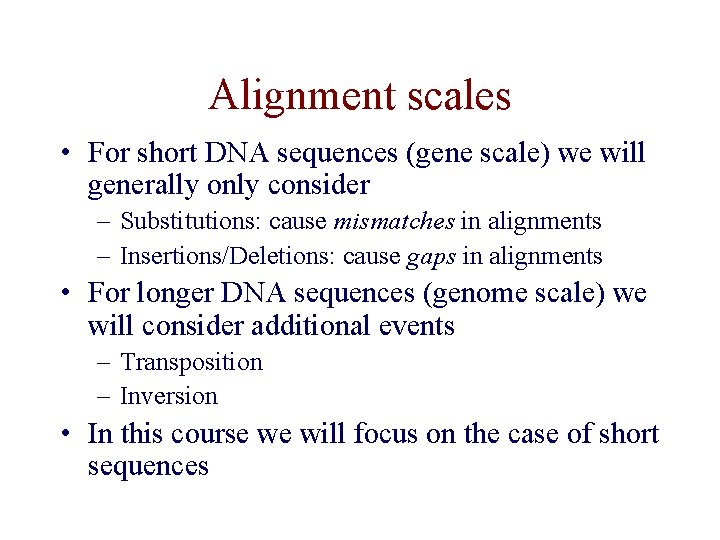 Alignment scales

• For short DNA sequences (gene scale) we will generally only consider
– Substitutions: cause mismatches in alignments
– Insertions/Deletions: cause gaps in alignments
• For longer DNA sequences (genome scale) we will consider additional events
– Transposition
– Inversion
• In this course we will focus on the case of short sequences